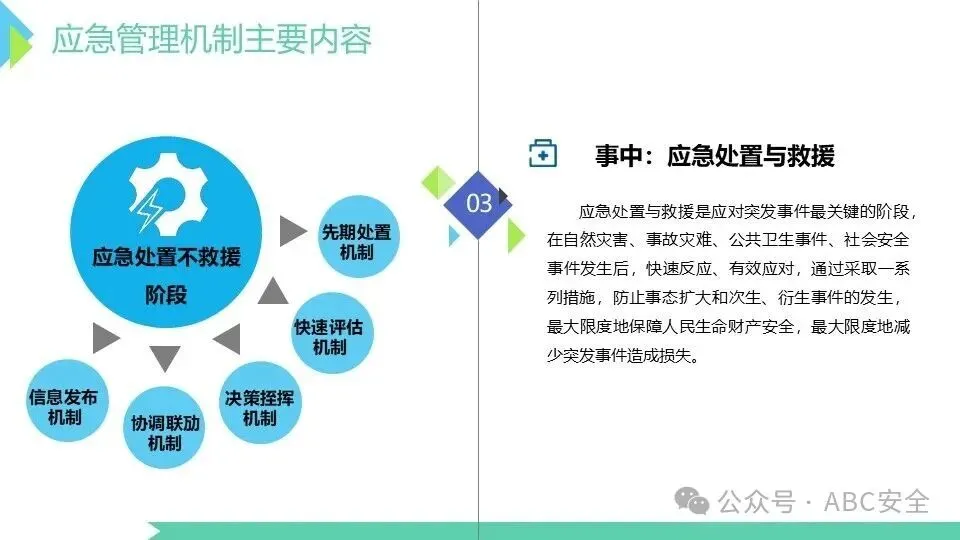 应急管理机制主要内容

应急处置不救援阶段

先期处置机制

快速评估机制

决策挃挥机制

协调联劢机制

信息发布机制

03

事中：应急处置与救援

应急处置与救援是应对突发事件最关键的阶段，在自然灾害、事故灾难、公共卫生事件、社会安全事件发生后，快速反应、有效应对，通过采取一系列措施，防止事态扩大和次生、衍生事件的发生，最大限度地保障人民生命财产安全，最大限度地减少突发事件造成损失。

公众号 · ABC安全